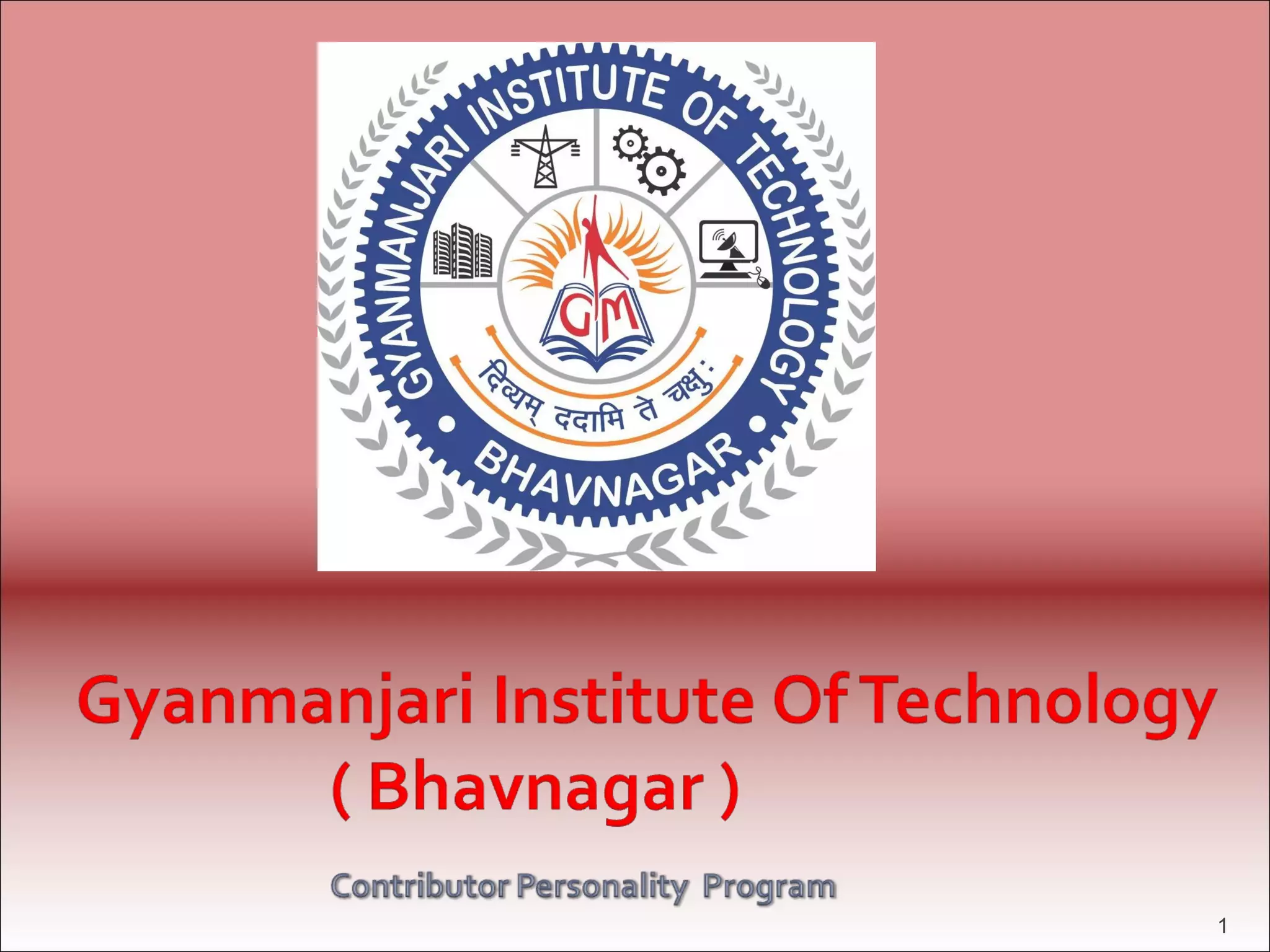 GYANMANJARI INSTITUTE OF TECHNOLOGY

GM

दिव्यम् ददामि ते चक्षुः

BHAVNAGAR

Gyanmanjari Institute Of Technology ( Bhavnagar )

Contributor Personality Program

1